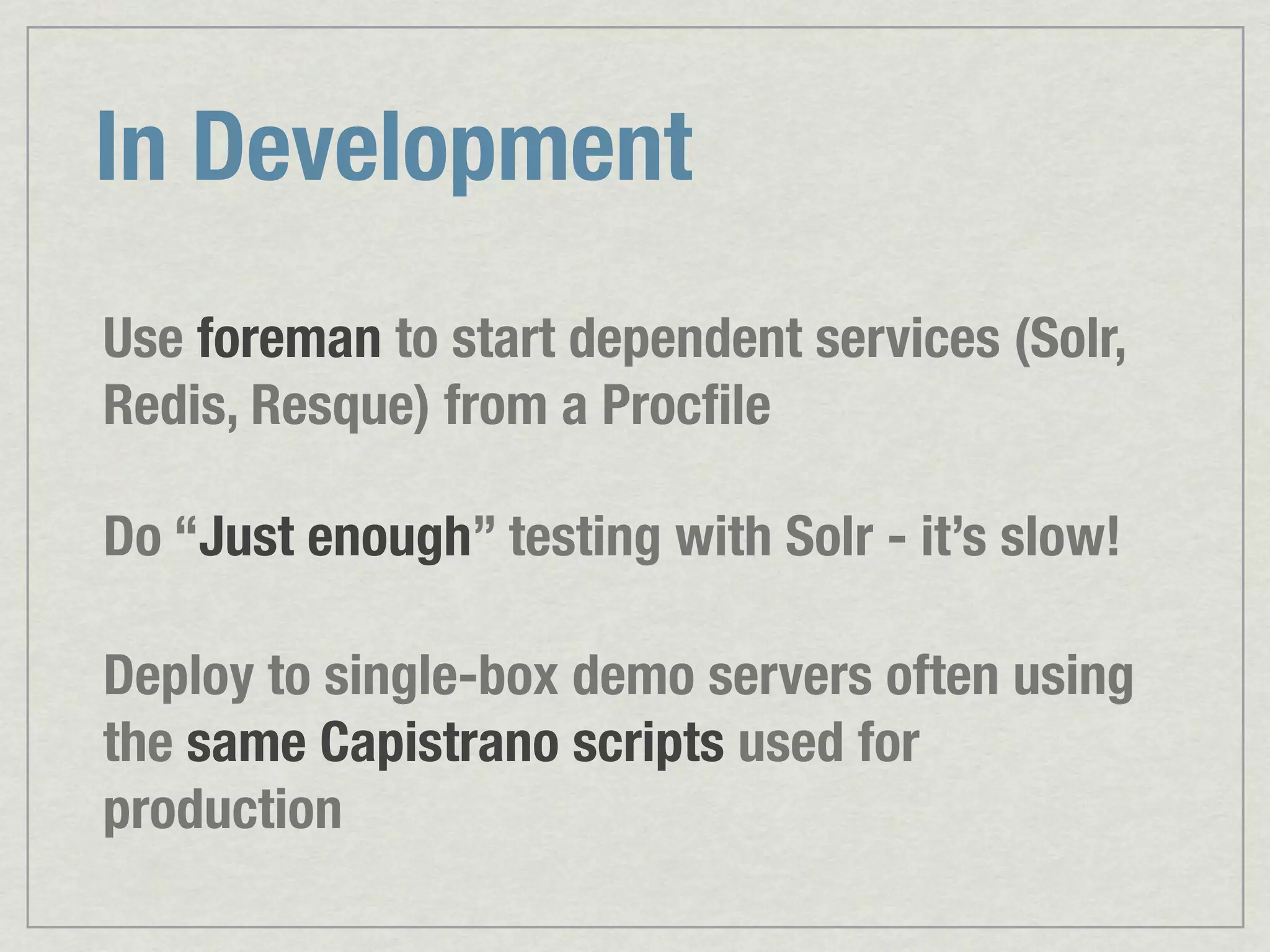 In Development

Use foreman to start dependent services (Solr, Redis, Resque) from a Procfile

Do “Just enough” testing with Solr - it’s slow!

Deploy to single-box demo servers often using the same Capistrano scripts used for production